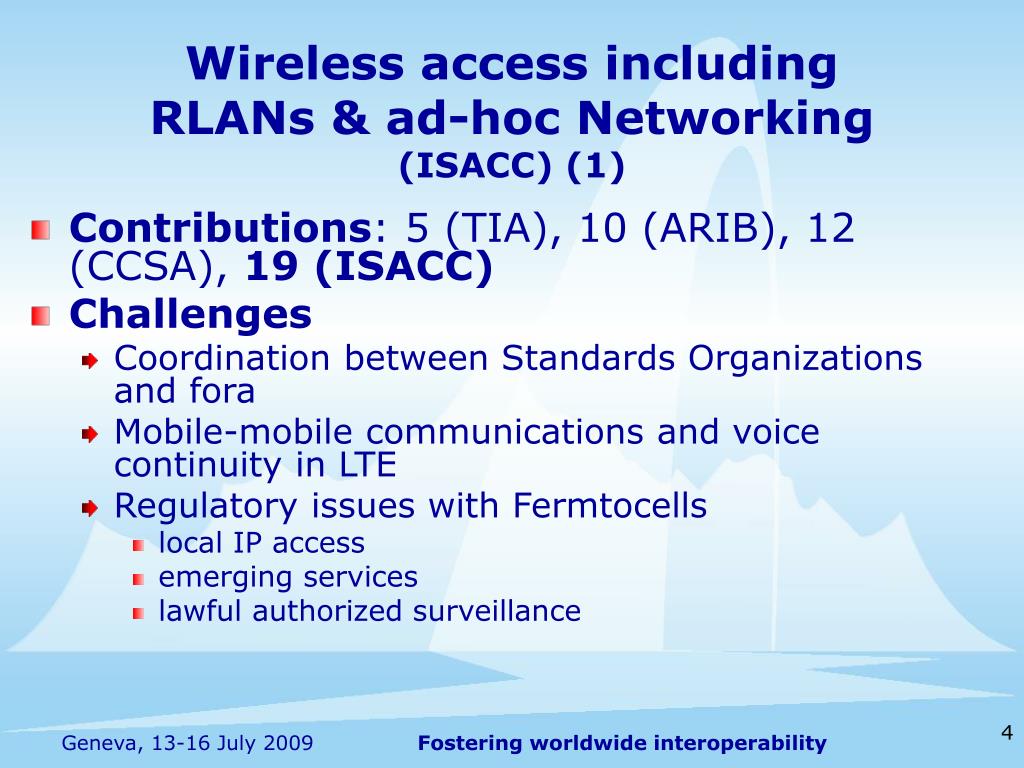 Wireless access including RLANs & ad-hoc Networking
(ISACC) (1)

Contributions: 5 (TIA), 10 (ARIB), 12 (CCSA), 19 (ISACC)

Challenges

Coordination between Standards Organizations and fora

Mobile-mobile communications and voice continuity in LTE

Regulatory issues with Fermtocells

local IP access

emerging services

lawful authorized surveillance

Geneva, 13-16 July 2009

Fostering worldwide interoperability

4